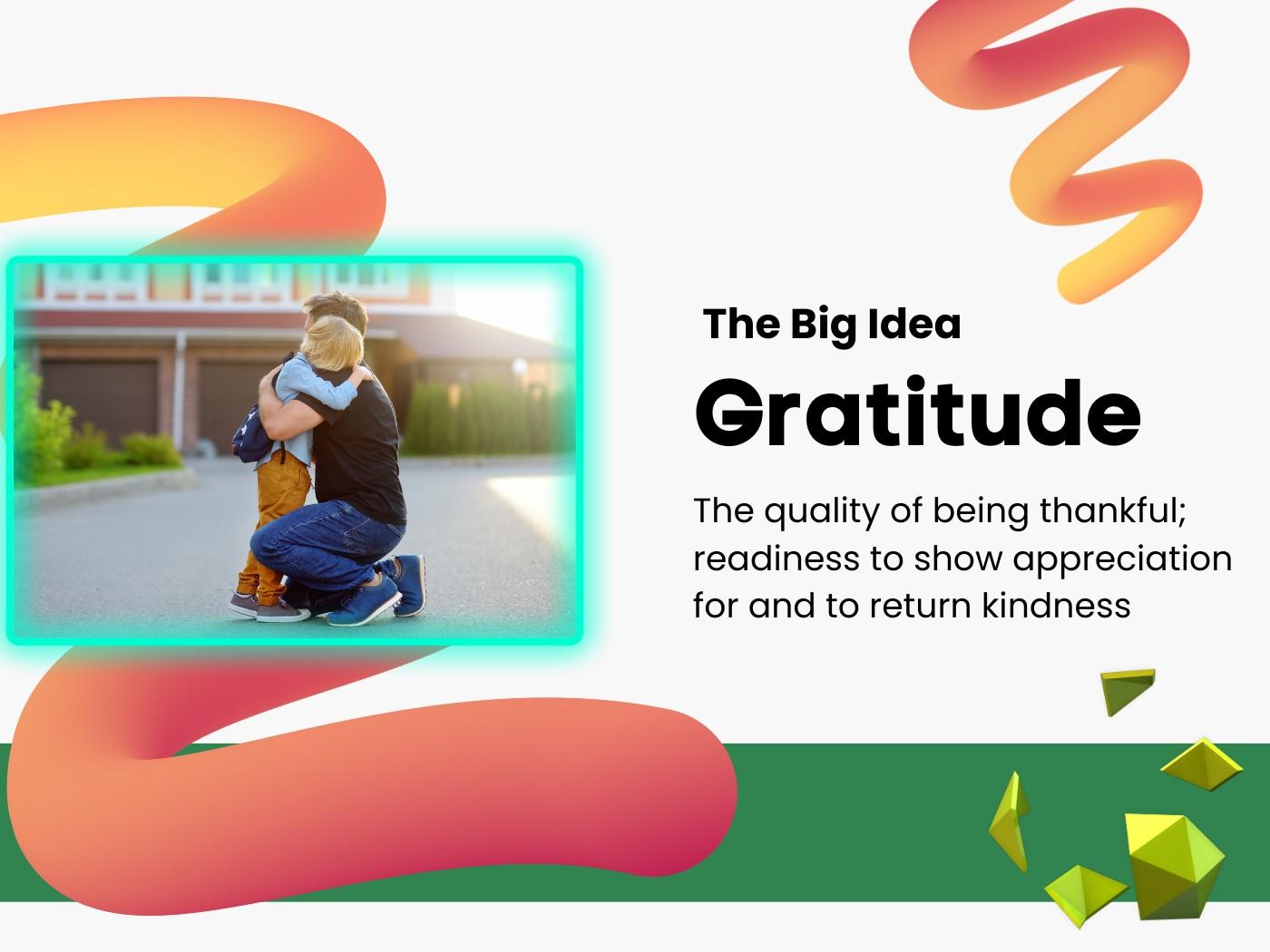 The Big Idea

Gratitude

The quality of being thankful; readiness to show appreciation for and to return kindness